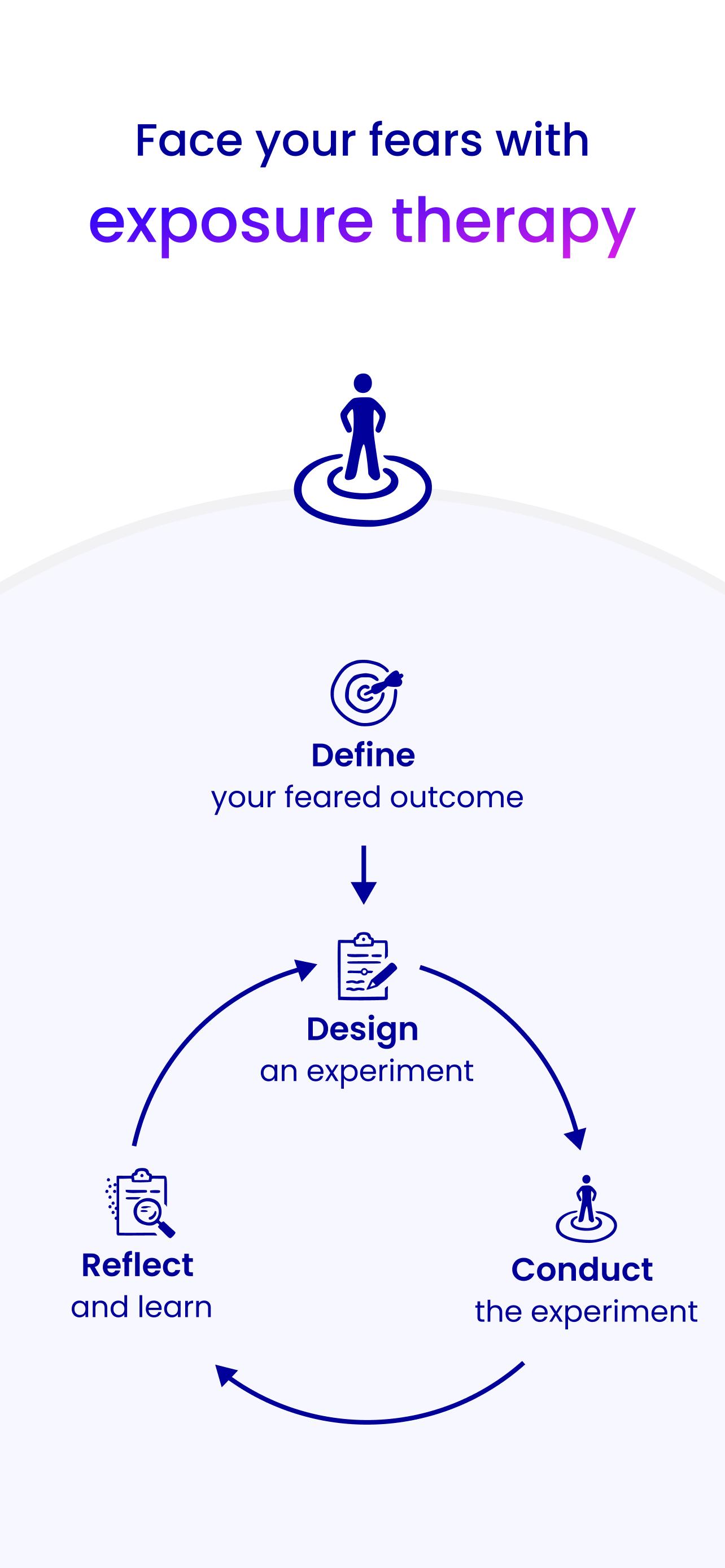 Face your fears with
exposure therapy

Define
your feared outcome

Design
an experiment

Conduct
the experiment

Reflect
and learn